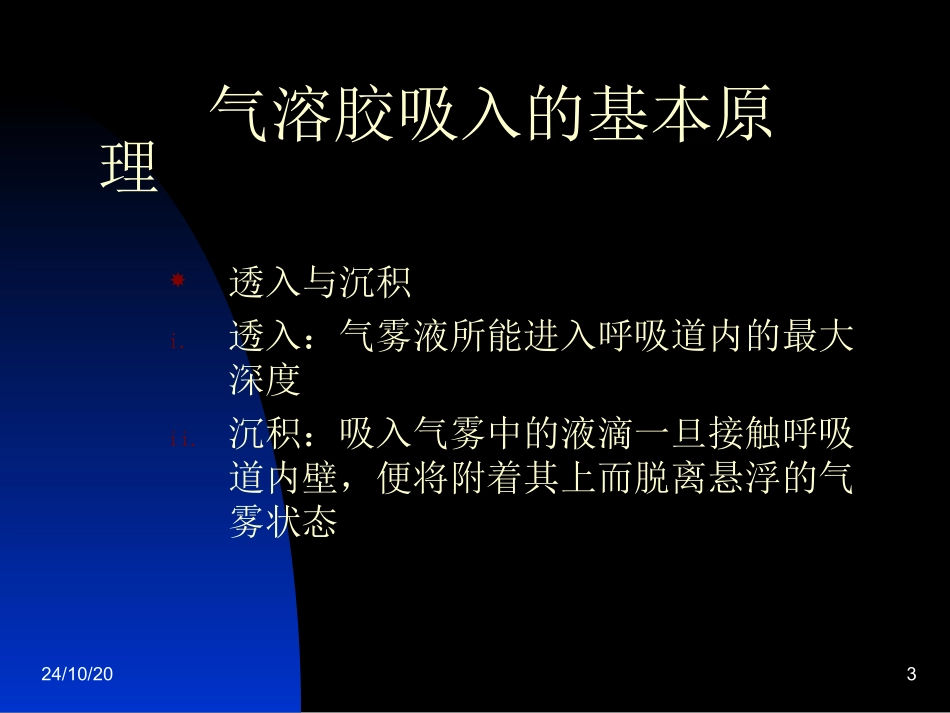 气溶胶吸入的基本原理

透入与沉积

i. 透入：气雾液所能进入呼吸道内的最大深度

ii. 沉积：吸入气雾中的液滴一旦接触呼吸道内壁，便将附着其上而脱离悬浮的气雾状态

24/10/20

3